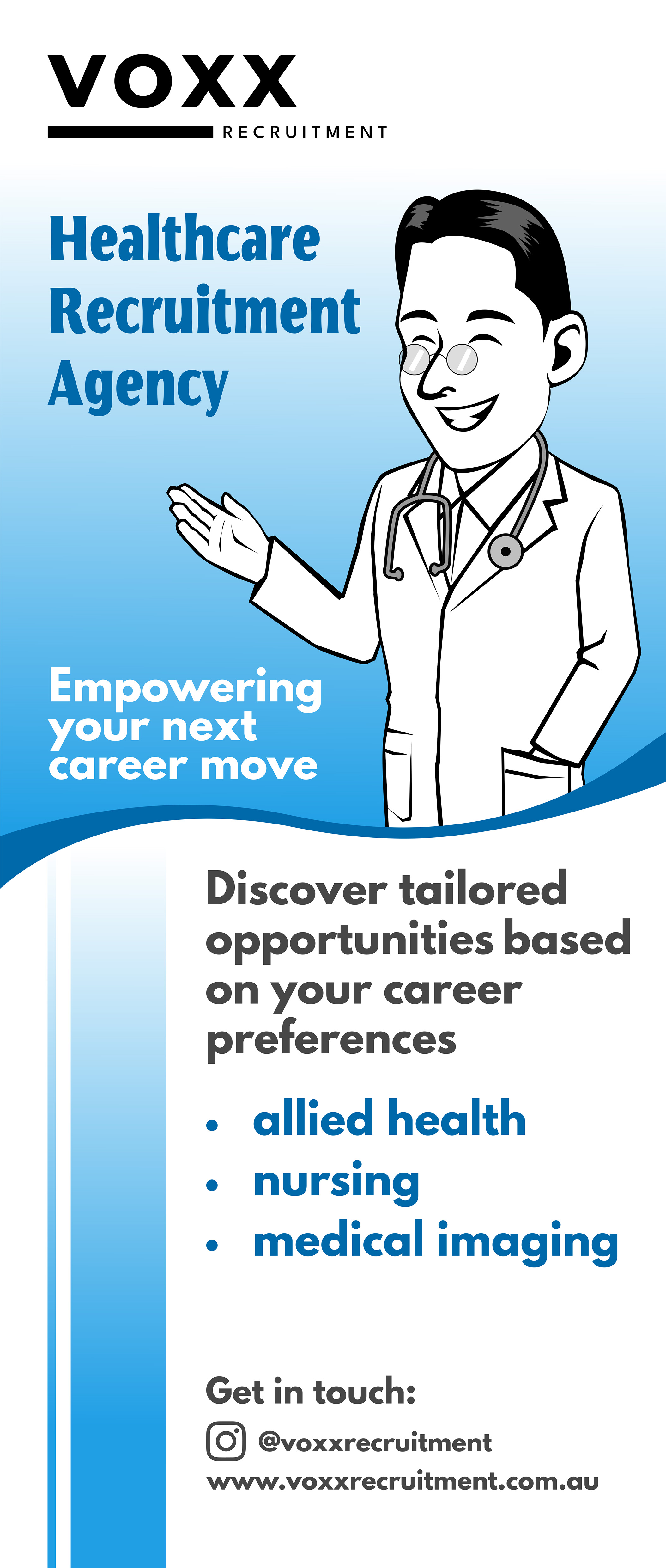 VOXX
RECRUITMENT

Healthcare Recruitment Agency

Empowering your next career move

Discover tailored opportunities based on your career preferences

• allied health
• nursing
• medical imaging

Get in touch:
@voxxrecruitment
www.voxxrecruitment.com.au